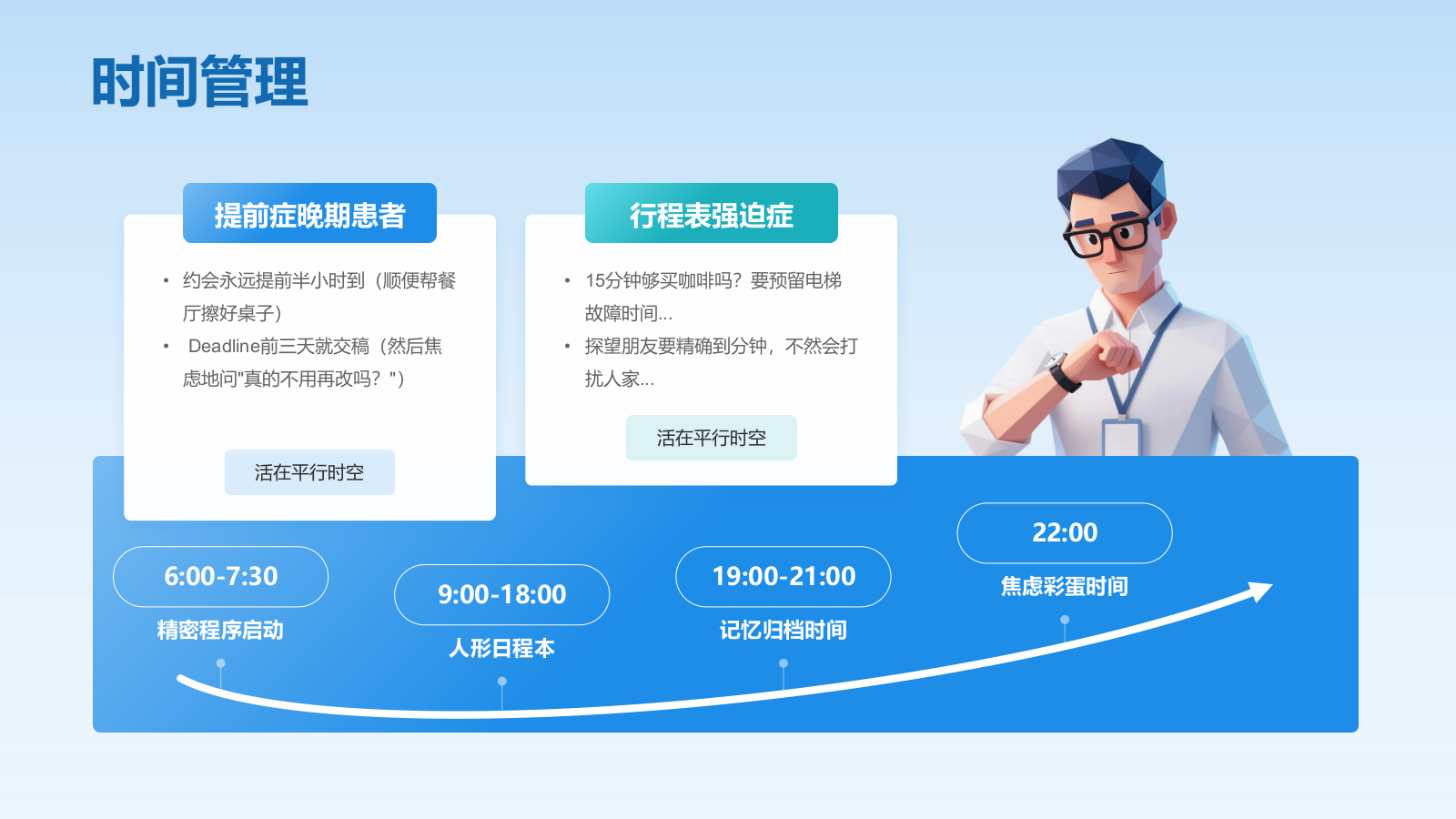 时间管理

提前症晚期患者

• 约会永远提前半小时到（顺便帮餐厅擦好桌子）
• Deadline前三天就交稿（然后焦虑地问"真的不用再改吗？"）

活在平行时空

行程表强迫症

• 15分钟够买咖啡吗？要预留电梯故障时间...
• 探望朋友要精确到分钟，不然会打扰人家...

活在平行时空

6:00-7:30
精密程序启动

9:00-18:00
人形日程本

19:00-21:00
记忆归档时间

22:00
焦虑彩蛋时间